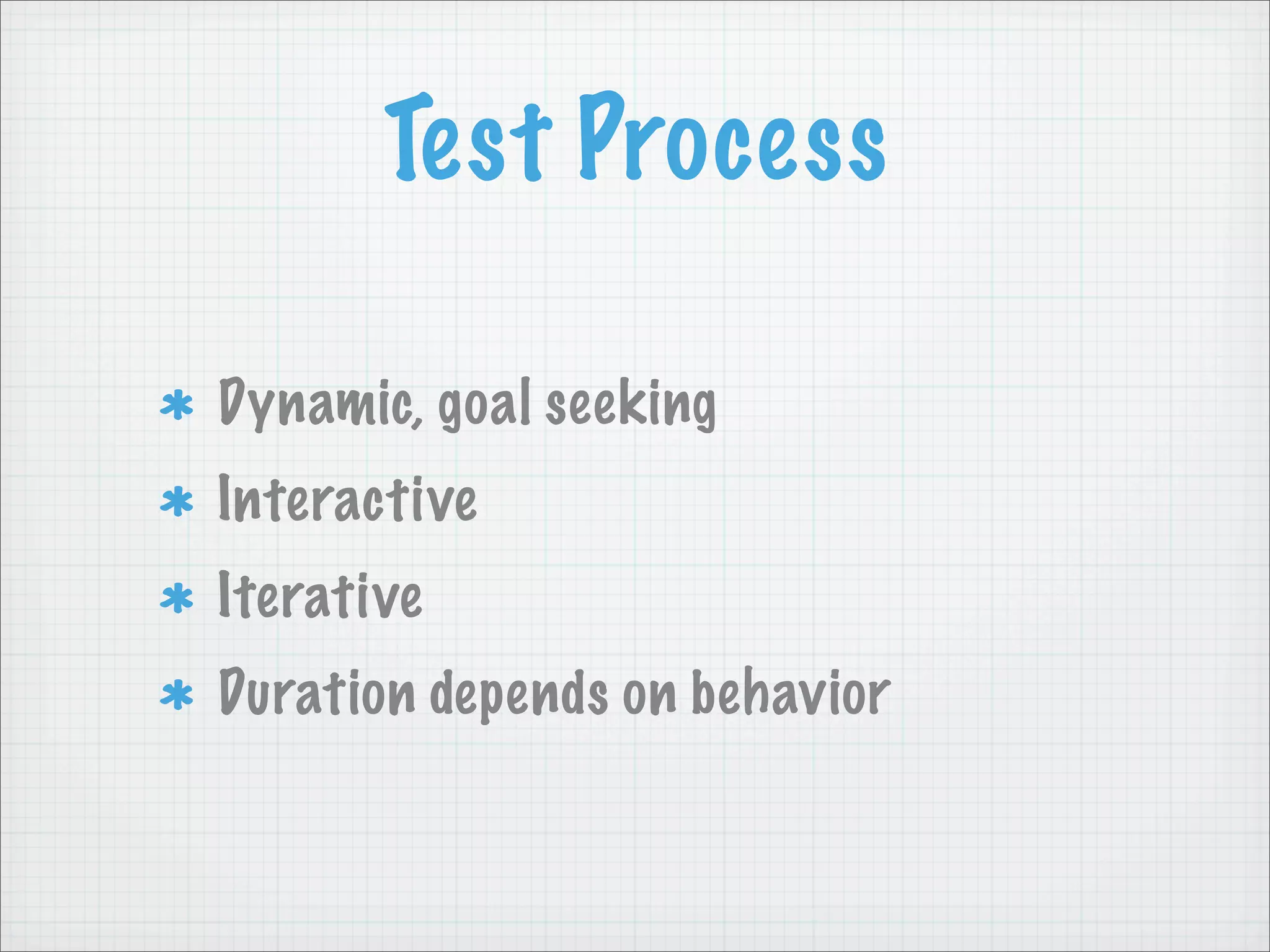 Test Process

* Dynamic, goal seeking
* Interactive
* Iterative
* Duration depends on behavior